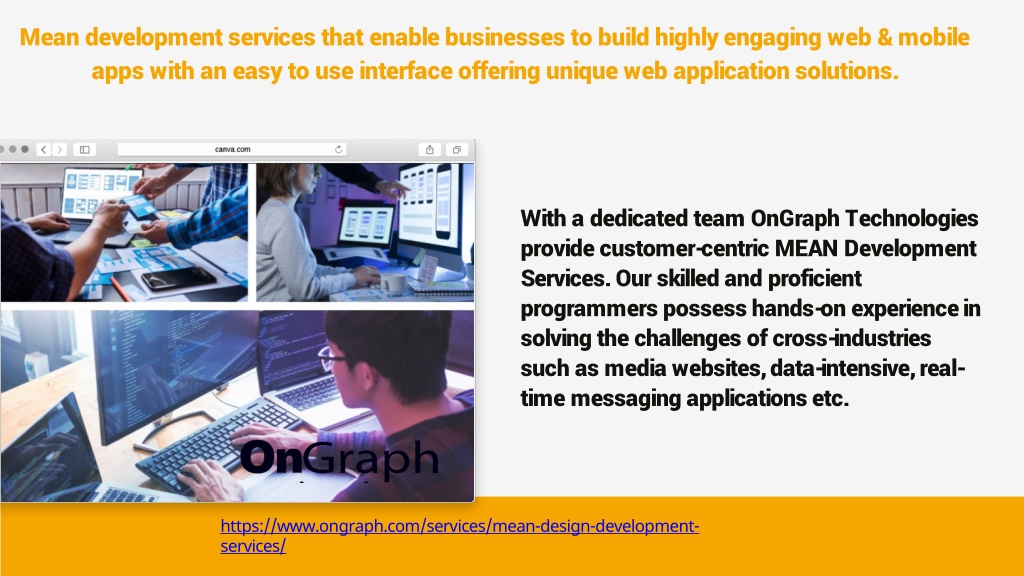 Mean development services that enable businesses to build highly engaging web & mobile apps with an easy to use interface offering unique web application solutions.

canva.com

OnGraph

With a dedicated team OnGraph Technologies provide customer-centric MEAN Development Services. Our skilled and proficient programmers possess hands-on experience in solving the challenges of cross-industries such as media websites, data-intensive, real-time messaging applications etc.

https://www.ongraph.com/services/mean-design-development-services/